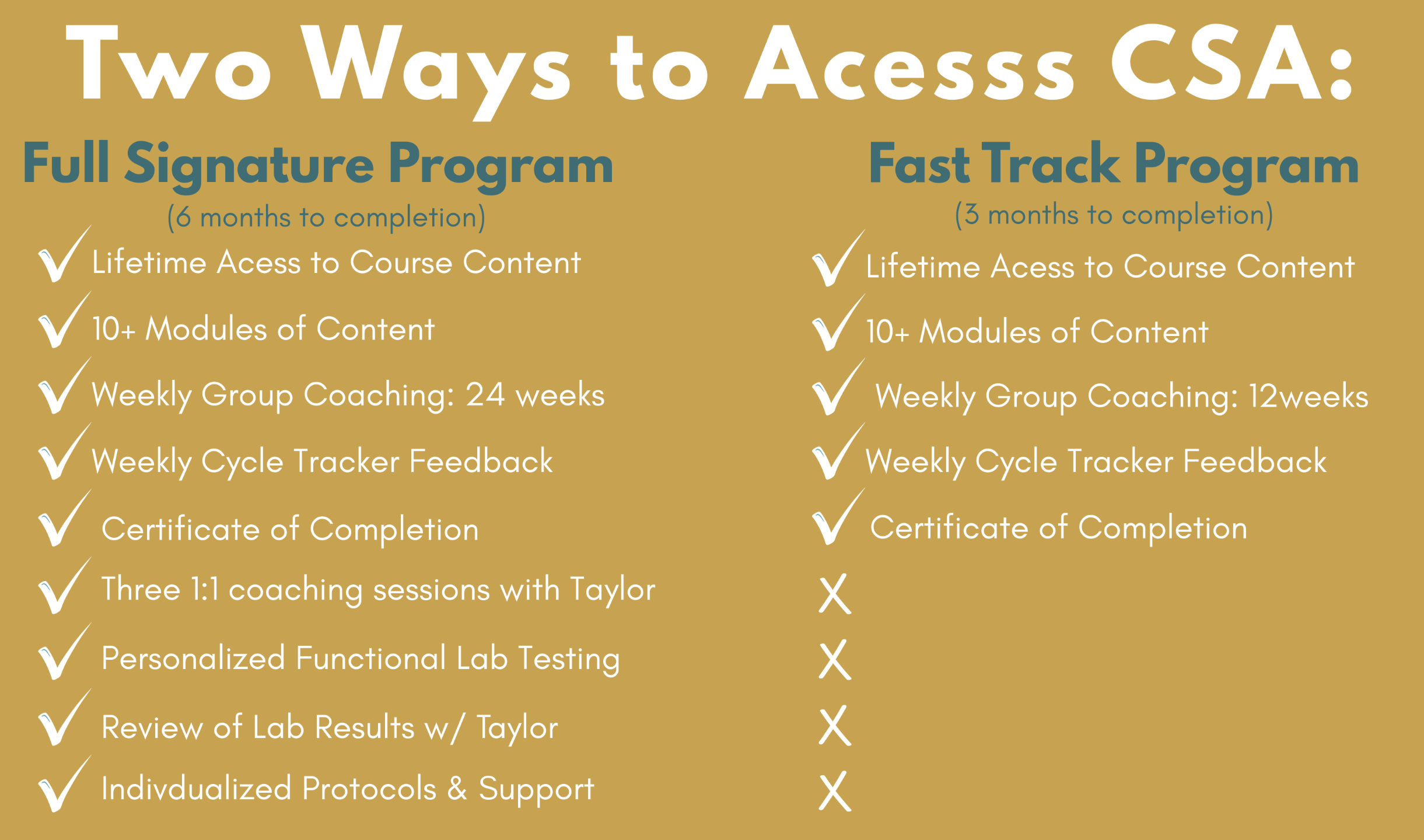 Two Ways to Acesss CSA:

Full Signature Program
(6 months to completion)

Lifetime Acess to Course Content
10+ Modules of Content
Weekly Group Coaching: 24 weeks
Weekly Cycle Tracker Feedback
Certificate of Completion
Three 1:1 coaching sessions with Taylor
Personalized Functional Lab Testing
Review of Lab Results w/ Taylor
Indivdualized Protocols & Support

Fast Track Program
(3 months to completion)

Lifetime Acess to Course Content
10+ Modules of Content
Weekly Group Coaching: 12weeks
Weekly Cycle Tracker Feedback
Certificate of Completion
X
X
X
X